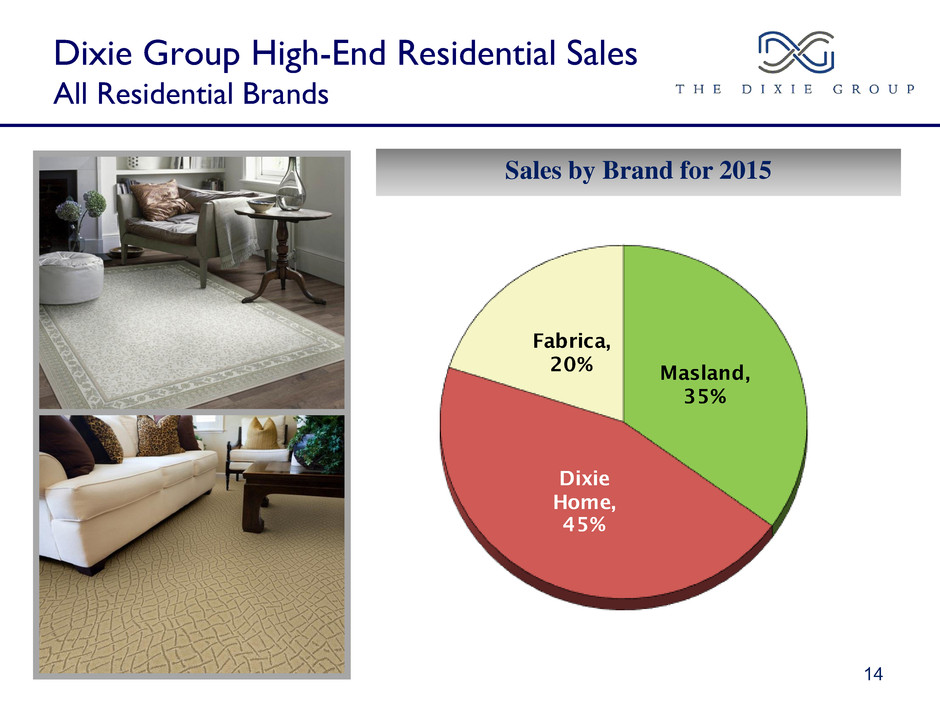 Dixie Group High-End Residential Sales
All Residential Brands

THE DIXIE GROUP

Sales by Brand for 2015

Fabrica, 20%

Masland, 35%

Dixie Home, 45%

14